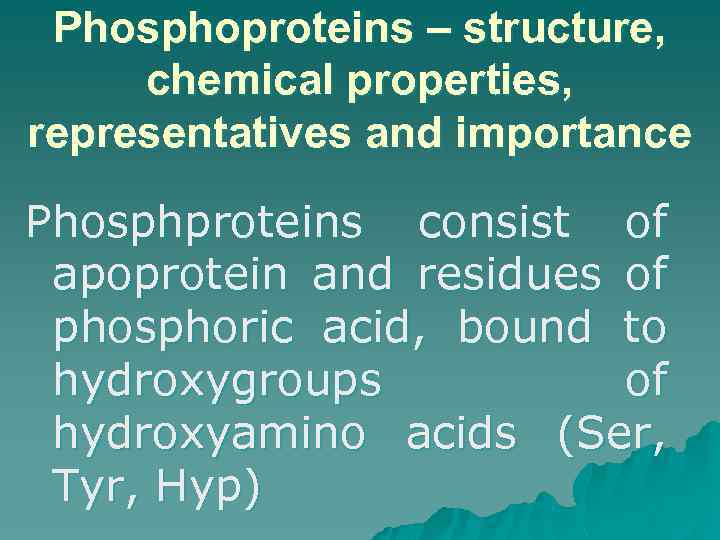 Phosphoproteins – structure, chemical properties, representatives and importance

Phosphproteins consist of apoprotein and residues of phosphoric acid, bound to hydroxygroups of hydroxyamino acids (Ser, Tyr, Hyp)